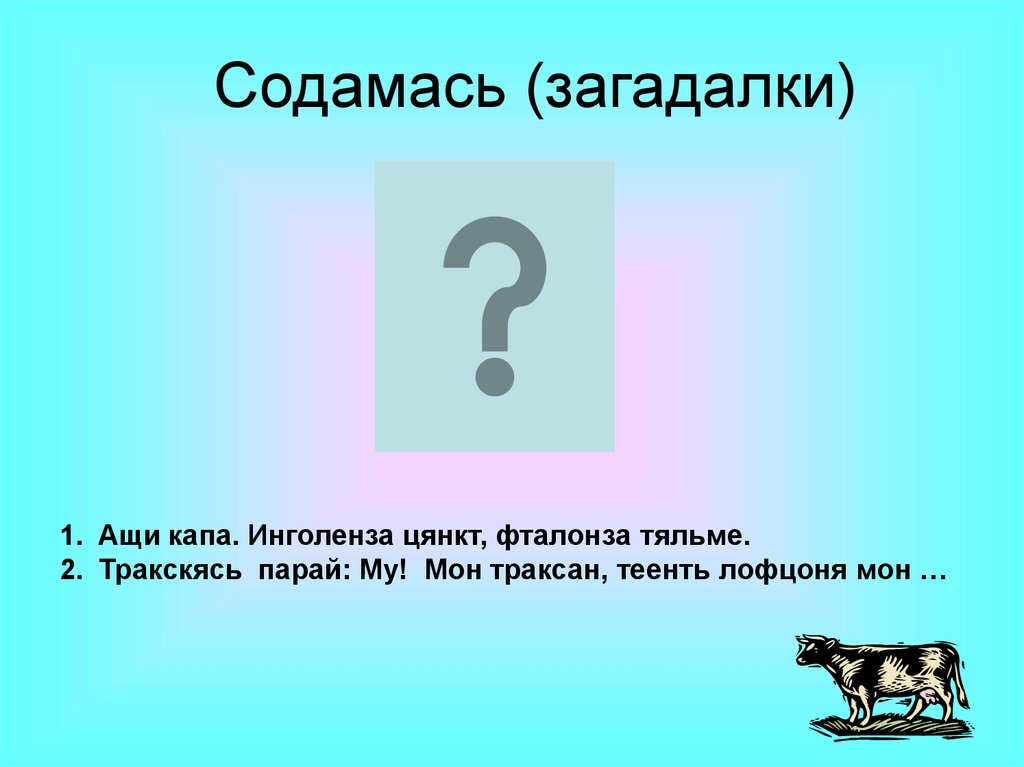 Содамась (загадалки)

?

1. Ащи капа. Инголенза цянкт, фталонза тяльме.
2. Тракскясь парай: Му! Мон траксан, теенть лофцоня мон …